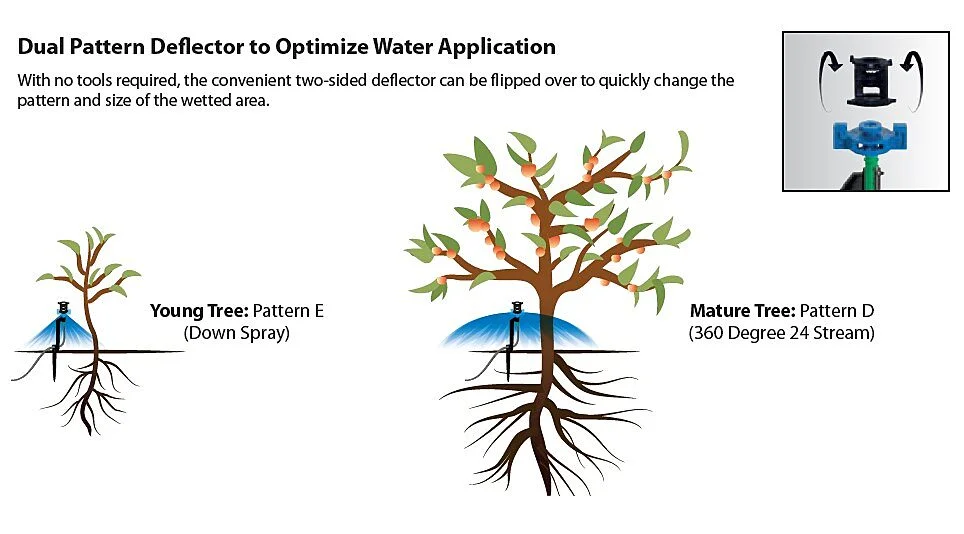 Dual Pattern Deflector to Optimize Water Application

With no tools required, the convenient two-sided deflector can be flipped over to quickly change the pattern and size of the wetted area.

Young Tree: Pattern E (Down Spray)

Mature Tree: Pattern D (360 Degree 24 Stream)